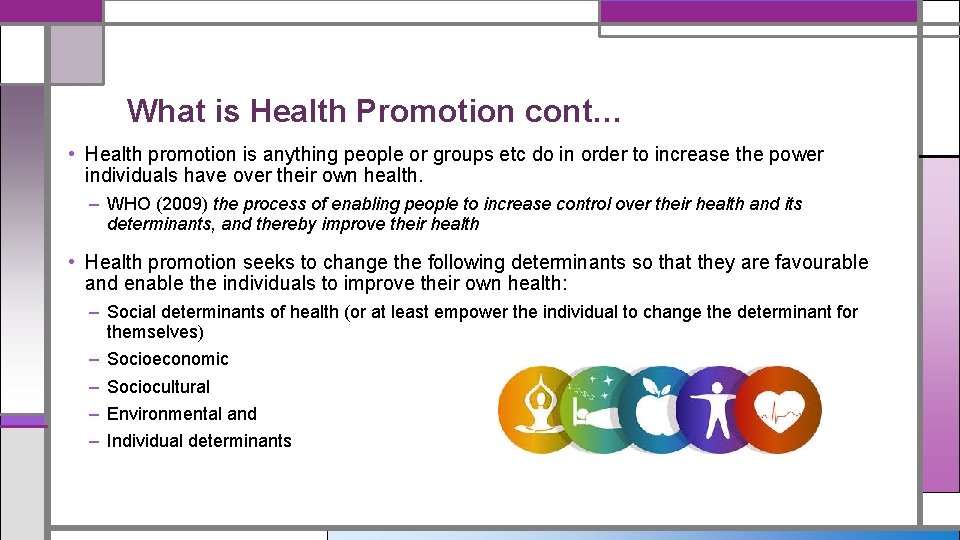 What is Health Promotion cont…

• Health promotion is anything people or groups etc do in order to increase the power individuals have over their own health.

– WHO (2009) the process of enabling people to increase control over their health and its determinants, and thereby improve their health

• Health promotion seeks to change the following determinants so that they are favourable and enable the individuals to improve their own health:

– Social determinants of health (or at least empower the individual to change the determinant for themselves)
– Socioeconomic
– Sociocultural
– Environmental and
– Individual determinants